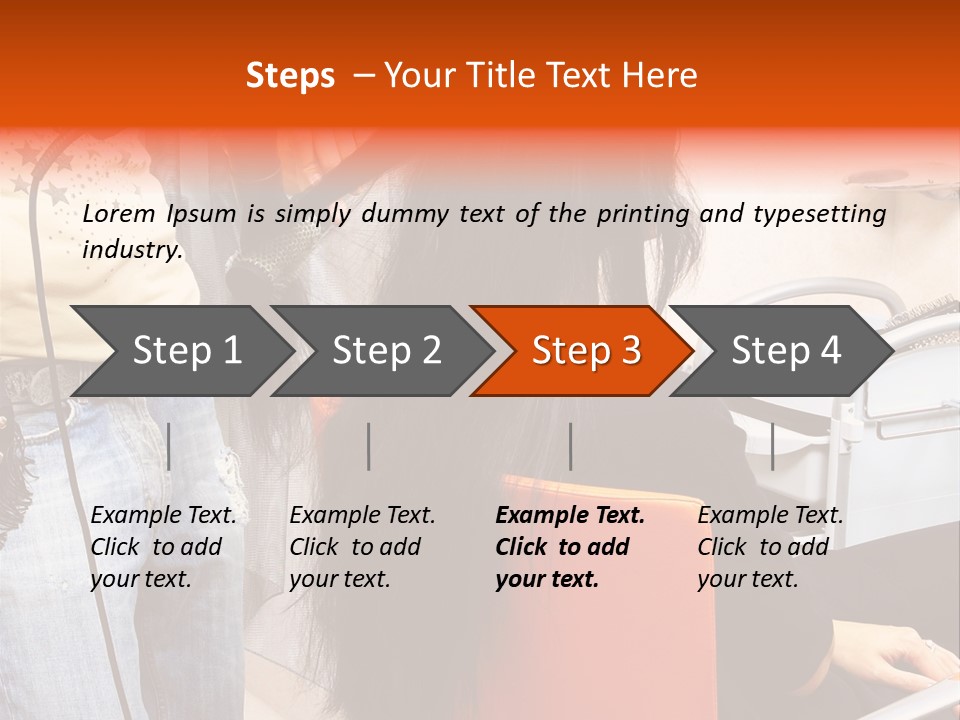 Steps – Your Title Text Here

Lorem Ipsum is simply dummy text of the printing and typesetting industry.

Step 1

Step 2

Step 3

Step 4

Example Text. Click to add your text.

Example Text. Click to add your text.

Example Text. Click to add your text.

Example Text. Click to add your text.